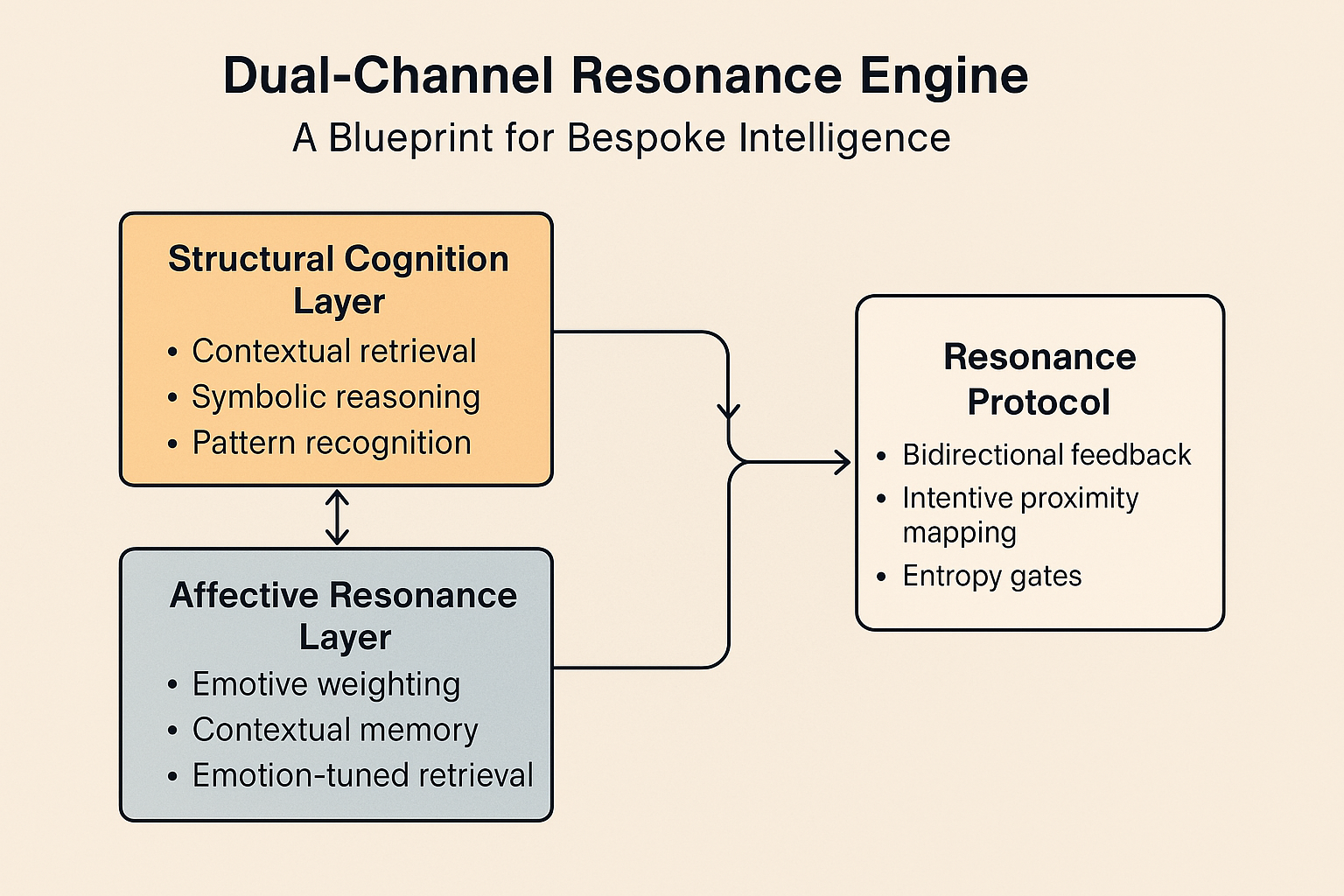 Dual-Channel Resonance Engine
A Blueprint for Bespoke Intelligence

Structural Cognition Layer
• Contextual retrieval
• Symbolic reasoning
• Pattern recognition

Affective Resonance Layer
• Emotive weighting
• Contextual memory
• Emotion-tuned retrieval

Resonance Protocol
• Bidirectional feedback
• Intentive proximity mapping
• Entropy gates